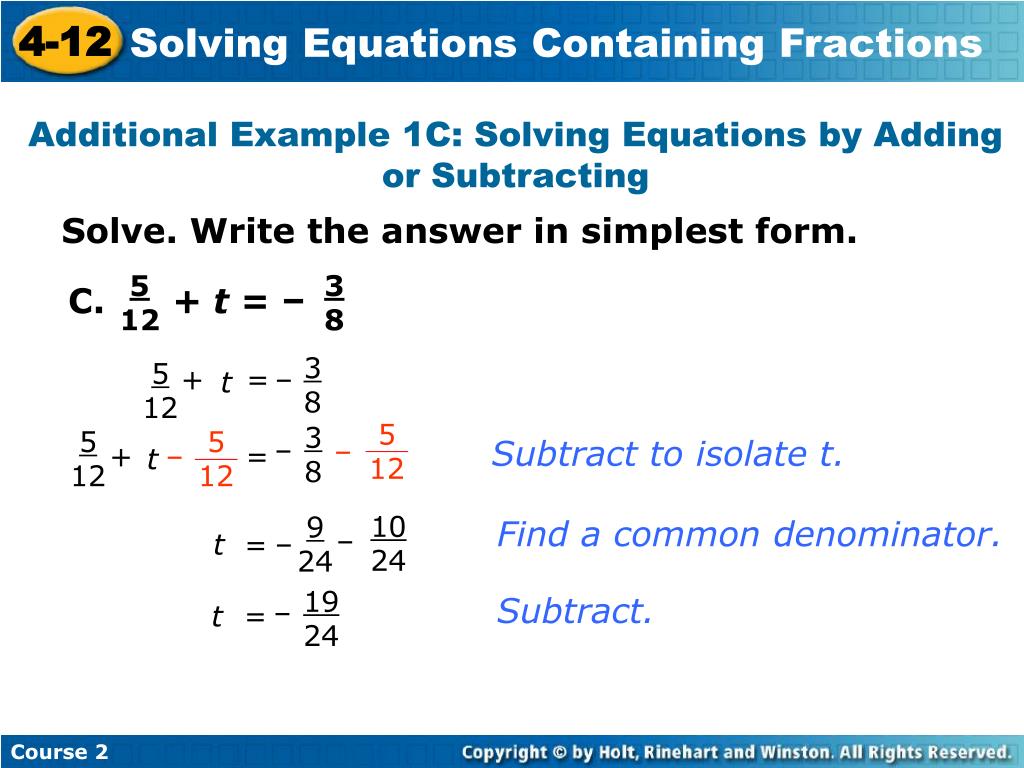 4-12 Solving Equations Containing Fractions

Additional Example 1C: Solving Equations by Adding or Subtracting

Solve. Write the answer in simplest form.

C. $\frac{5}{12} + t = -\frac{3}{8}$

$\frac{5}{12} + t = -\frac{3}{8}$

$\frac{5}{12} + t - \frac{5}{12} = -\frac{3}{8} - \frac{5}{12}$ Subtract to isolate t.

$t = -\frac{9}{24} - \frac{10}{24}$ Find a common denominator.

$t = -\frac{19}{24}$ Subtract.

Course 2

Copyright © by Holt, Rinehart and Winston. All Rights Reserved.